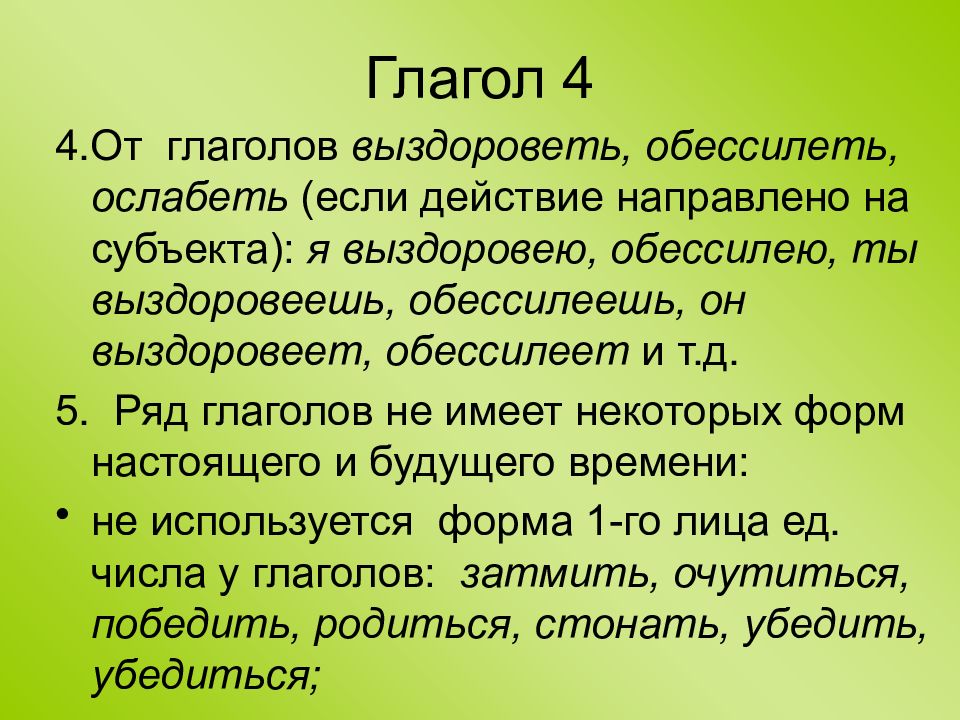 Глагол 4

4.От глаголов выздороветь, обессилеть, ослабеть (если действие направлено на субъекта): я выздоровею, обессилею, ты выздоровеешь, обессилеешь, он выздоровеет, обессилеет и т.д.

5. Ряд глаголов не имеет некоторых форм настоящего и будущего времени:

• не используется форма 1-го лица ед. числа у глаголов: затмить, очутиться, победить, родиться, стонать, убедить, убедиться;